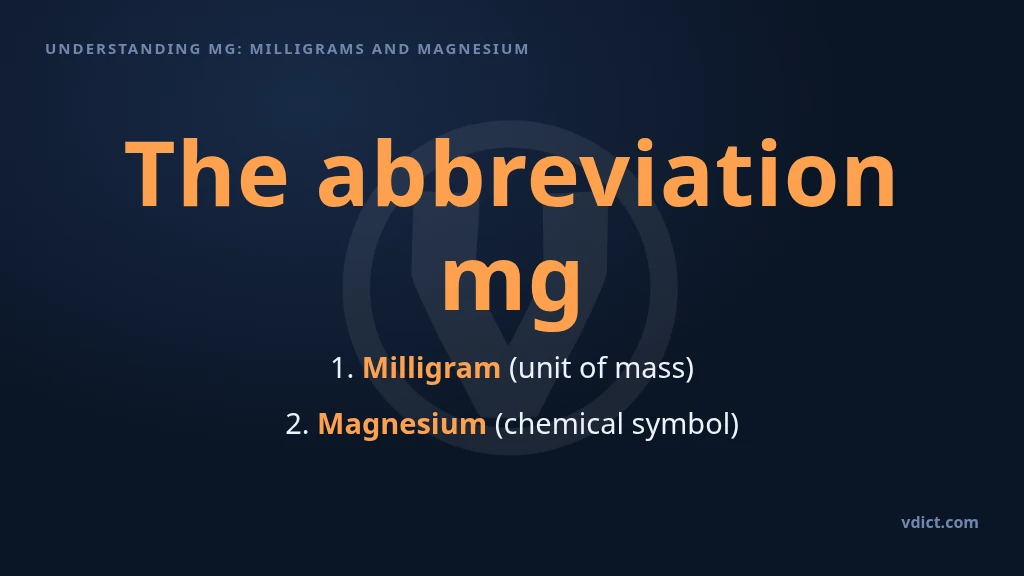 UNDERSTANDING MG: MILLIGRAMS AND MAGNESIUM

The abbreviation mg

1. Milligram (unit of mass)

2. Magnesium (chemical symbol)

vdict.com